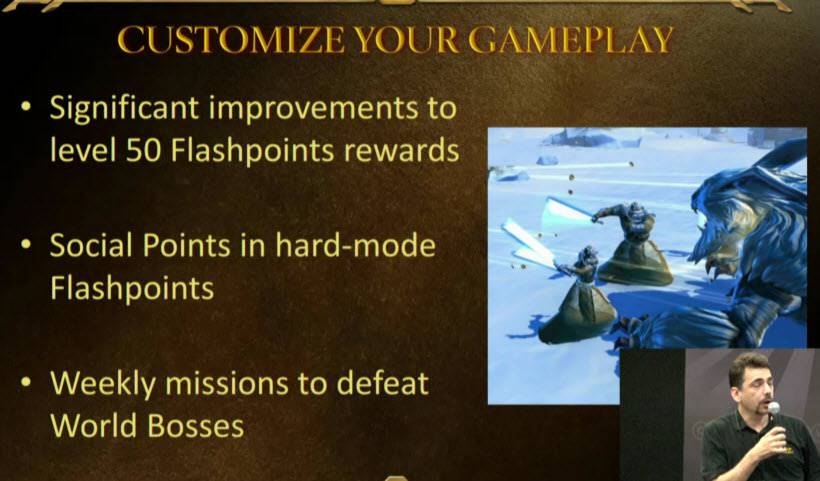 CUSTOMIZE YOUR GAMEPLAY

• Significant improvements to level 50 Flashpoints rewards

• Social Points in hard-mode Flashpoints

• Weekly missions to defeat World Bosses